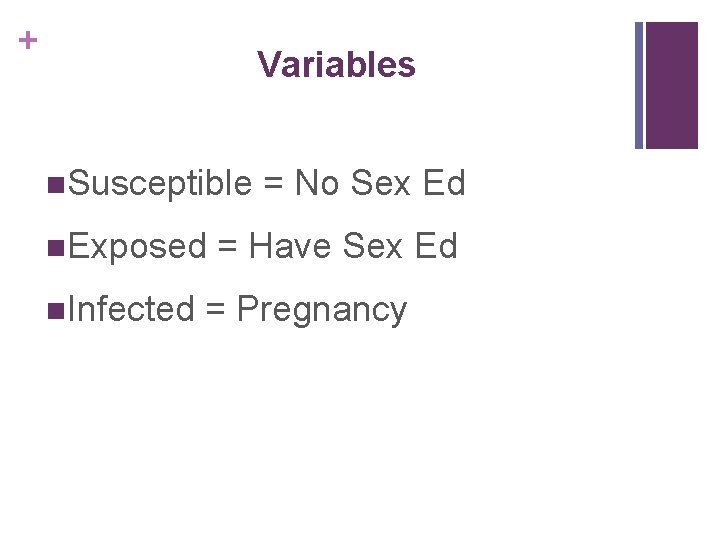 +
Variables

Susceptible = No Sex Ed

Exposed = Have Sex Ed

Infected = Pregnancy